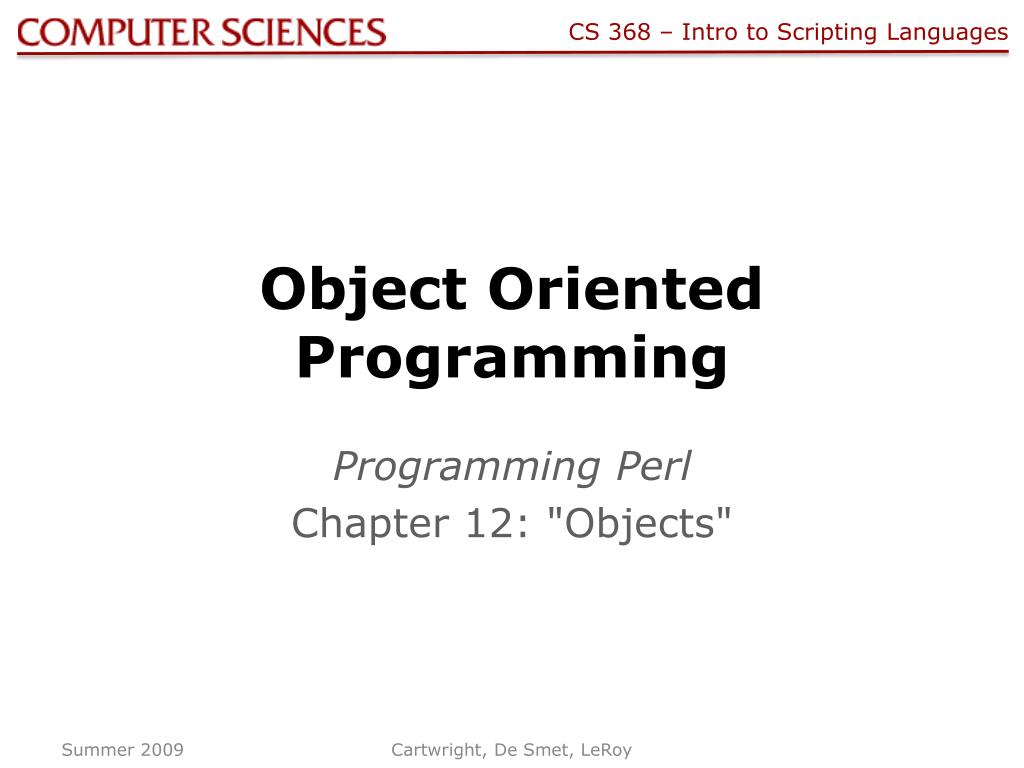 COMPUTER SCIENCES

CS 368 – Intro to Scripting Languages

Object Oriented Programming

Programming Perl
Chapter 12: "Objects"

Summer 2009

Cartwright, De Smet, LeRoy